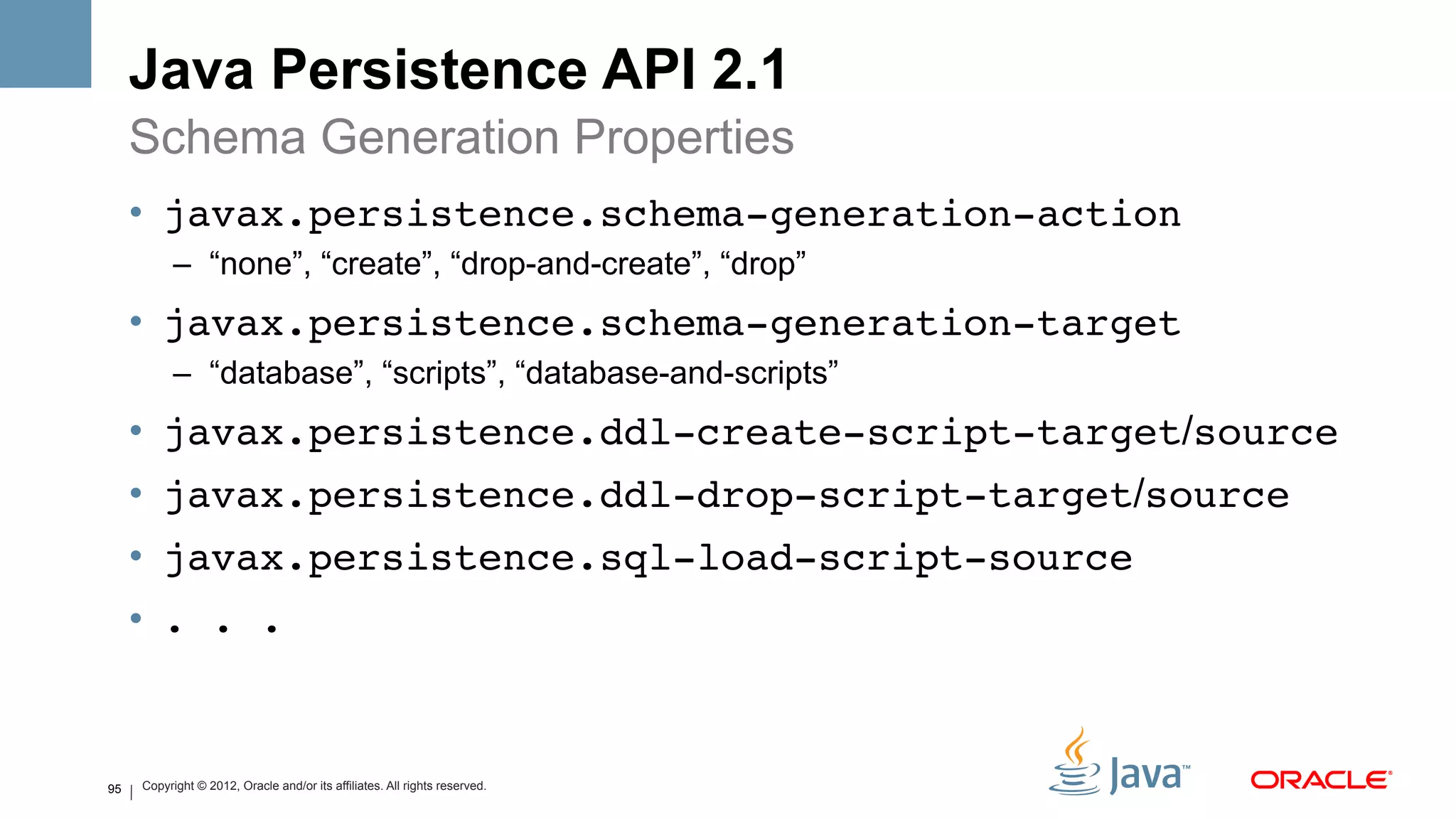 Java Persistence API 2.1

Schema Generation Properties

• javax.persistence.schema-generation-action
  – “none”, “create”, “drop-and-create”, “drop”
• javax.persistence.schema-generation-target
  – “database”, “scripts”, “database-and-scripts”
• javax.persistence.ddl-create-script-target/source
• javax.persistence.ddl-drop-script-target/source
• javax.persistence.sql-load-script-source
• . . .

95 | Copyright © 2012, Oracle and/or its affiliates. All rights reserved.

Java™ ORACLE®